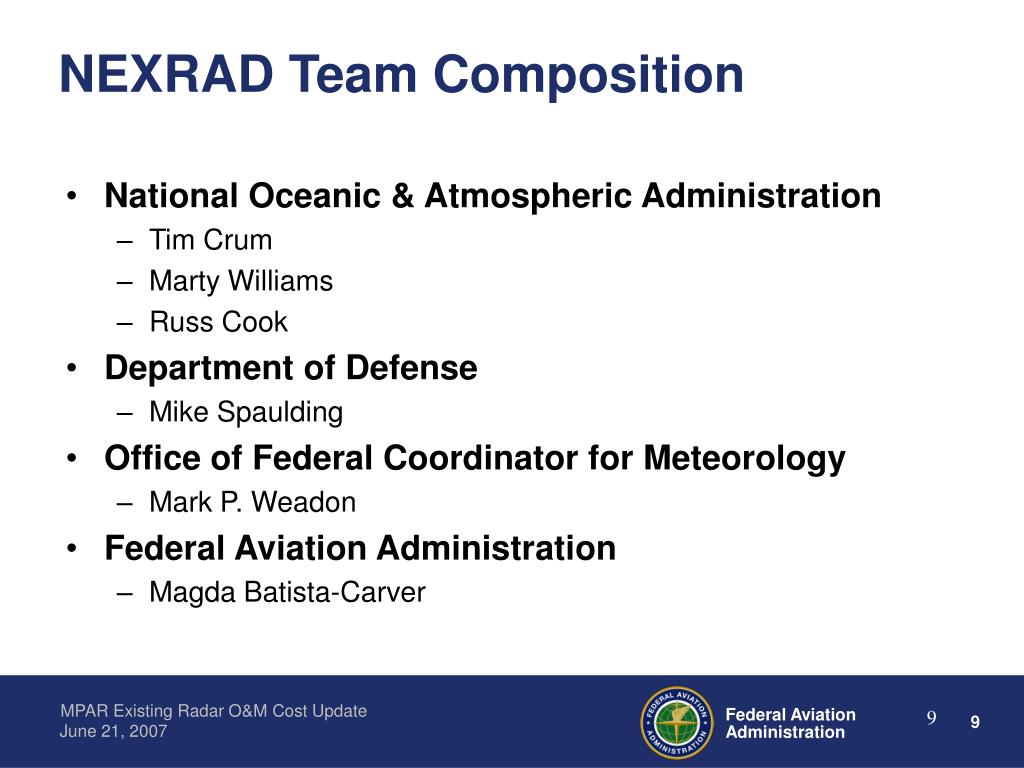 NEXRAD Team Composition

• National Oceanic & Atmospheric Administration
– Tim Crum
– Marty Williams
– Russ Cook
• Department of Defense
– Mike Spaulding
• Office of Federal Coordinator for Meteorology
– Mark P. Weadon
• Federal Aviation Administration
– Magda Batista-Carver

MPAR Existing Radar O&M Cost Update
June 21, 2007

FEDERAL AVIATION ADMINISTRATION

Federal Aviation Administration

9

9